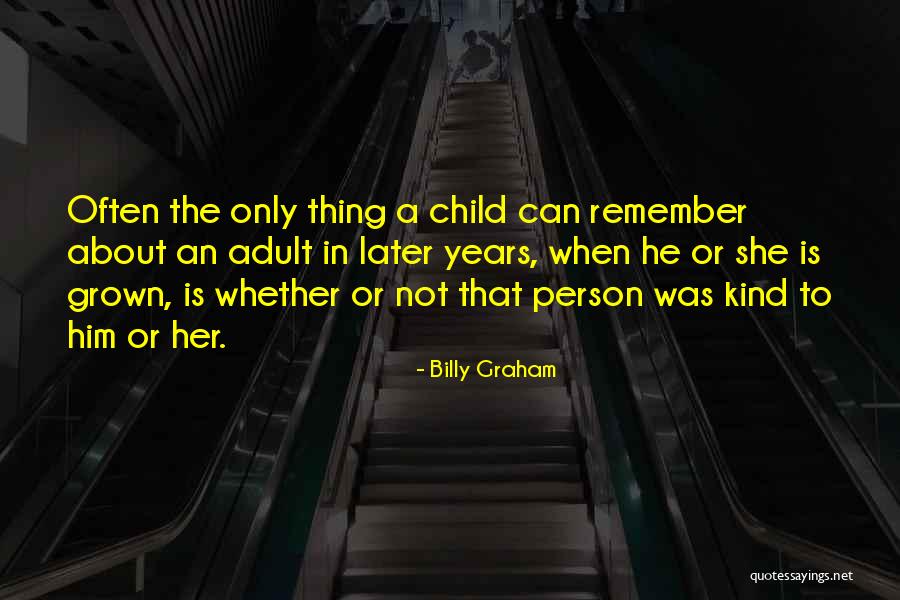 Often the only thing a child can remember about an adult in later years, when he or she is grown, is whether or not that person was kind to him or her.

- Billy Graham

quotessayings.net